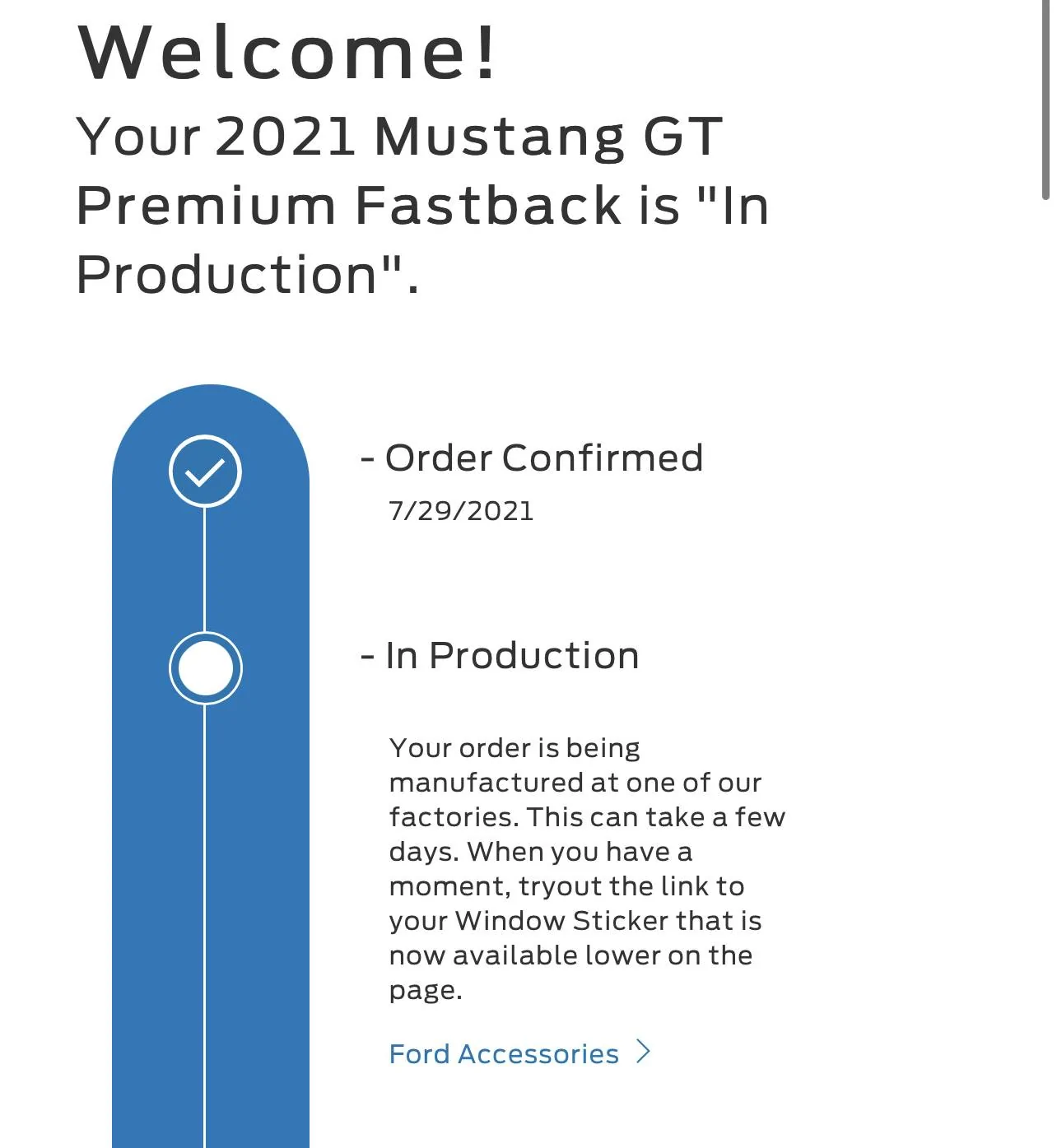 Welcome!

Your 2021 Mustang GT Premium Fastback is "In Production".

- Order Confirmed

7/29/2021

- In Production

Your order is being manufactured at one of our factories. This can take a few days. When you have a moment, tryout the link to your Window Sticker that is now available lower on the page.

Ford Accessories >